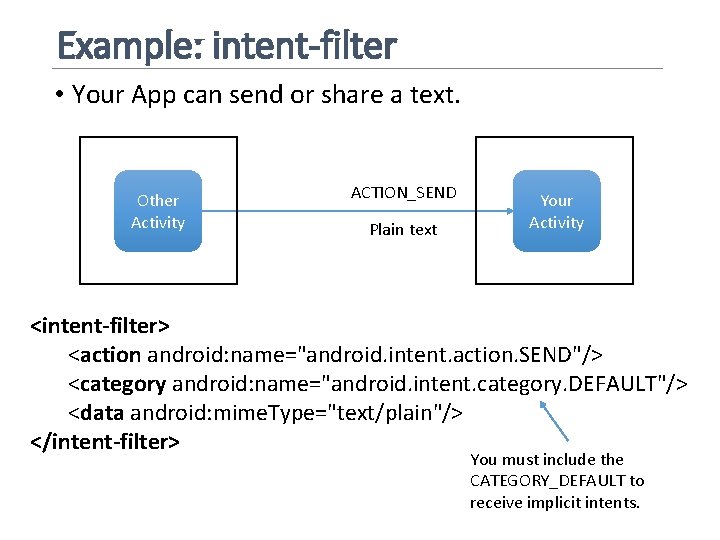 Example: intent-filter

• Your App can send or share a text.

Other Activity

ACTION_SEND

Plain text

Your Activity

<intent-filter>
<action android:name="android.intent.action.SEND"/>
<category android:name="android.intent.category.DEFAULT"/>
<data android:mimeType="text/plain"/>
</intent-filter>

You must include the CATEGORY_DEFAULT to receive implicit intents.